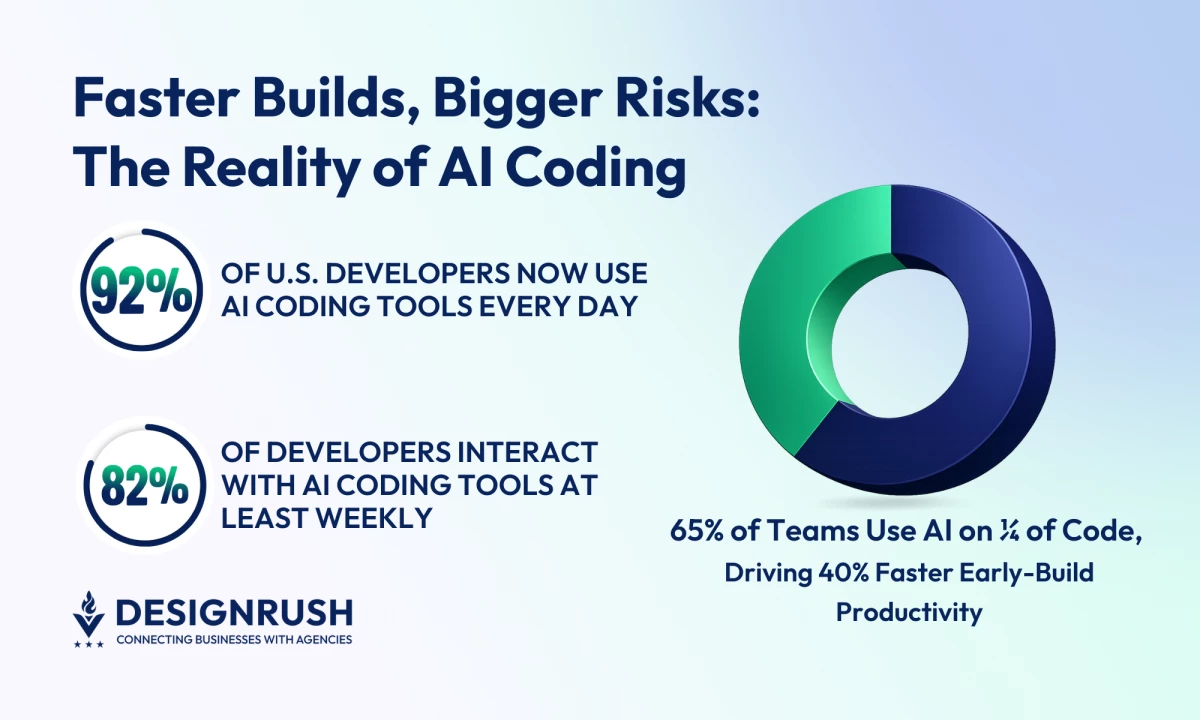 Faster Builds, Bigger Risks: The Reality of AI Coding

92%

OF U.S. DEVELOPERS NOW USE AI CODING TOOLS EVERY DAY

82%

OF DEVELOPERS INTERACT WITH AI CODING TOOLS AT LEAST WEEKLY

65% of Teams Use AI on ¼ of Code, Driving 40% Faster Early-Build Productivity

DESIGNRUSH
CONNECTING BUSINESSES WITH AGENCIES